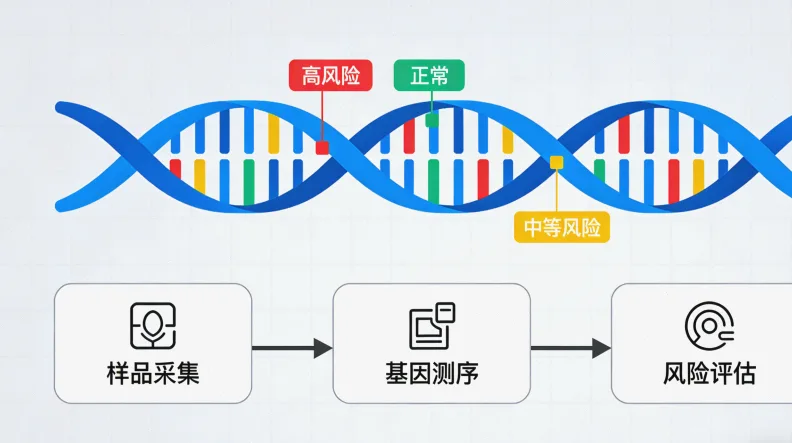 高风险

正常

中等风险

样品采集

基因测序

风险评估